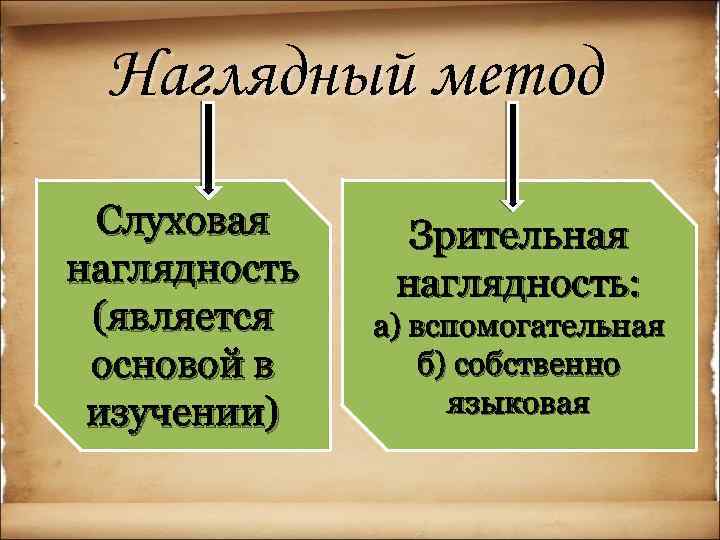 Наглядный метод

Слуховая наглядность (является основой в изучении)

Зрительная наглядность:
а) вспомогательная
б) собственно языковая